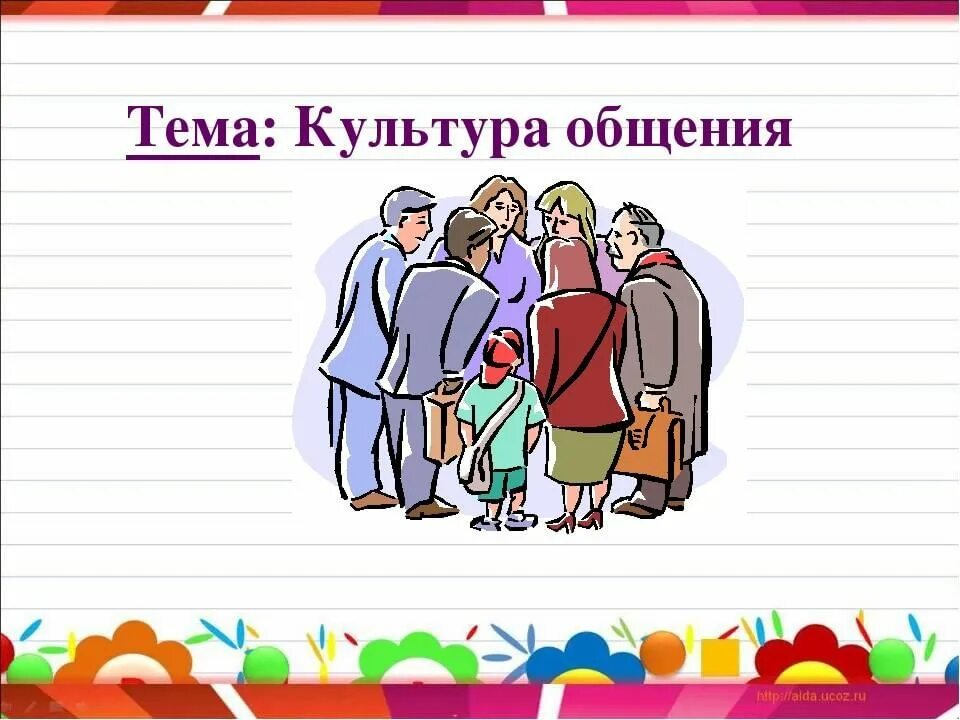 Тема: Культура общения

http://aida.ucoz.ru